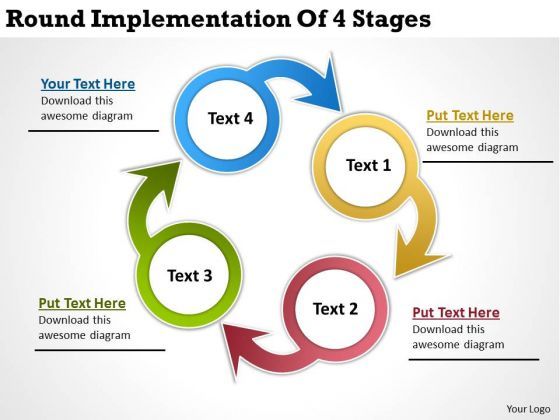 Round Implementation Of 4 Stages

Your Text Here
Download this awesome diagram

Text 4

Put Text Here
Download this awesome diagram

Text 1

Text 3

Put Text Here
Download this awesome diagram

Text 2

Put Text Here
Download this awesome diagram

Your Logo